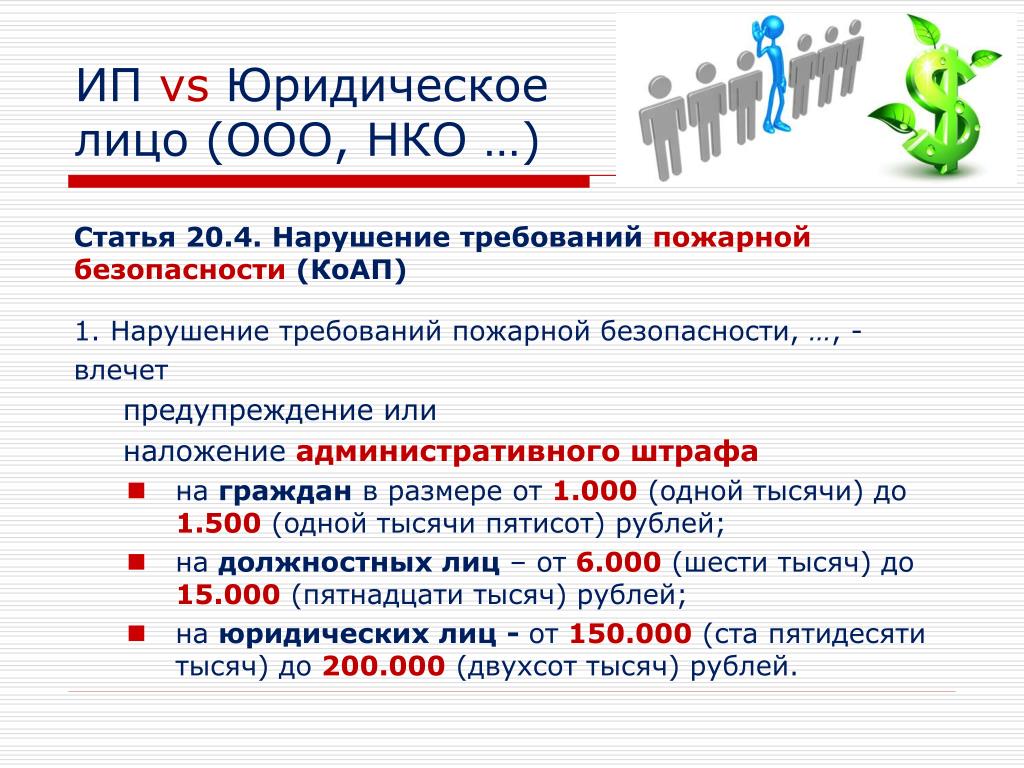 ИП vs Юридическое лицо (ООО, НКО …)

Статья 20.4. Нарушение требований пожарной безопасности (КоАП)

1. Нарушение требований пожарной безопасности, …, - влечет

предупреждение или

наложение административного штрафа

- на граждан в размере от 1.000 (одной тысячи) до 1.500 (одной тысячи пятисот) рублей;
- на должностных лиц – от 6.000 (шести тысяч) до 15.000 (пятнадцати тысяч) рублей;
- на юридических лиц - от 150.000 (ста пятидесяти тысяч) до 200.000 (двухсот тысяч) рублей.